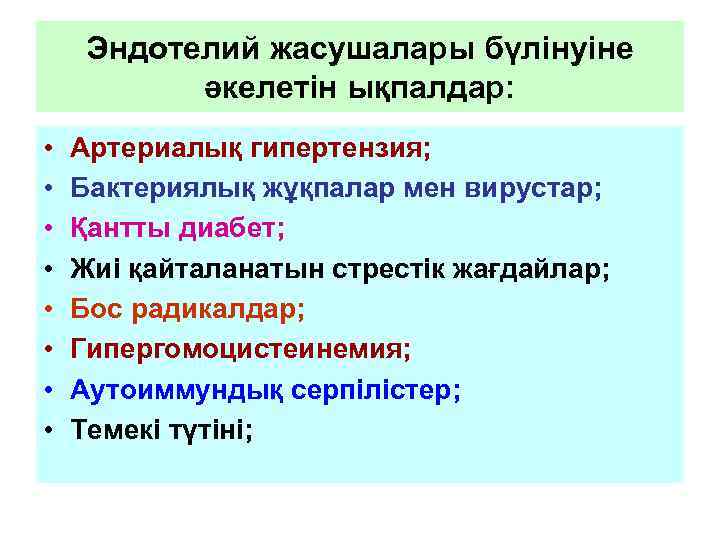 Эндотелий жасушалары бүлінуіне әкелетін ықпалдар:

• Артериалық гипертензия;
• Бактериялық жұқпалар мен вирустар;
• Қантты диабет;
• Жиі қайталанатын стрестік жағдайлар;
• Бос радикалдар;
• Гипергомоцистеинемия;
• Аутоиммундық серпілістер;
• Темекі түтіні;